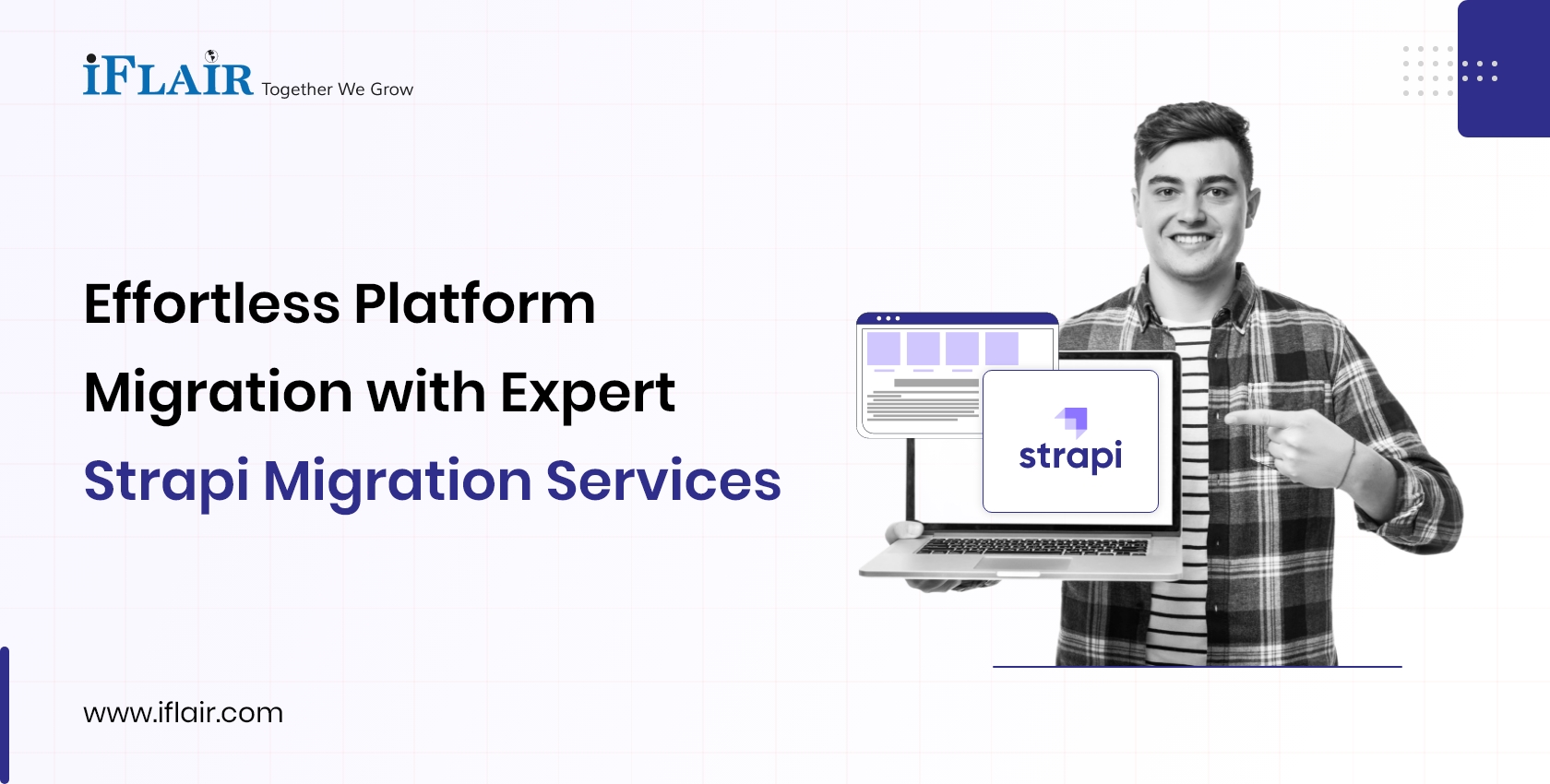 iFLAIR Together We Grow

Effortless Platform Migration with Expert Strapi Migration Services

strapi

www.iflair.com